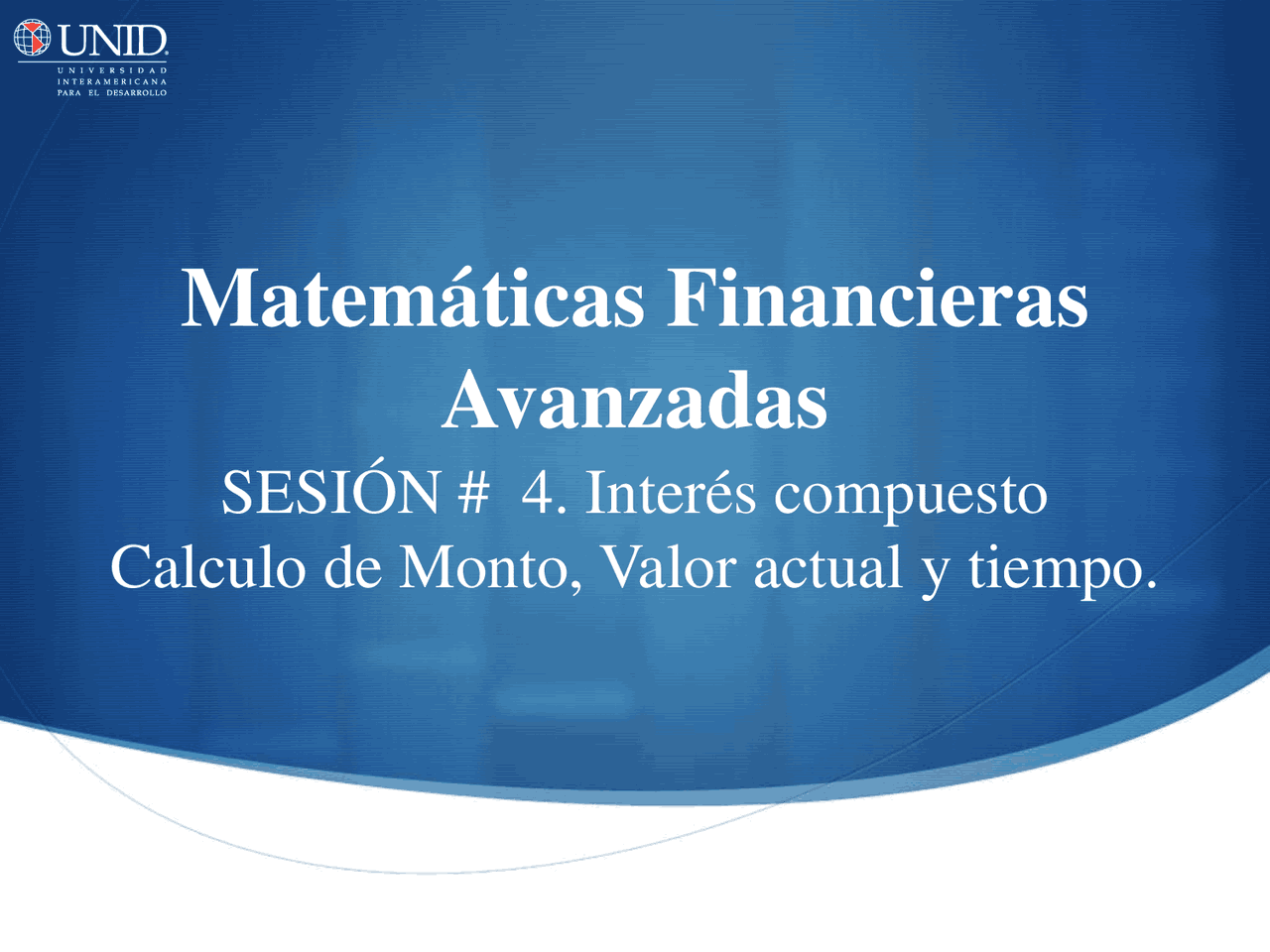 UNID
UNIVERSIDAD INTERAMERICANA PARA EL DESARROLLO

Matemáticas Financieras Avanzadas
SESIÓN # 4. Interés compuesto
Calculo de Monto, Valor actual y tiempo.